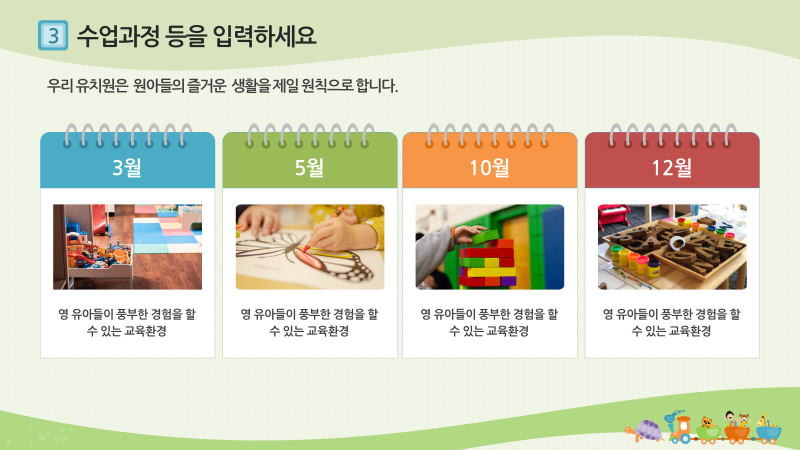 3 수업과정 등을 입력하세요

우리 유치원은 원아들의 즐거운 생활을 제일 원칙으로 합니다.

3월

영 유아들이 풍부한 경험을 할 수 있는 교육환경

5월

영 유아들이 풍부한 경험을 할 수 있는 교육환경

10월

영 유아들이 풍부한 경험을 할 수 있는 교육환경

12월

영 유아들이 풍부한 경험을 할 수 있는 교육환경